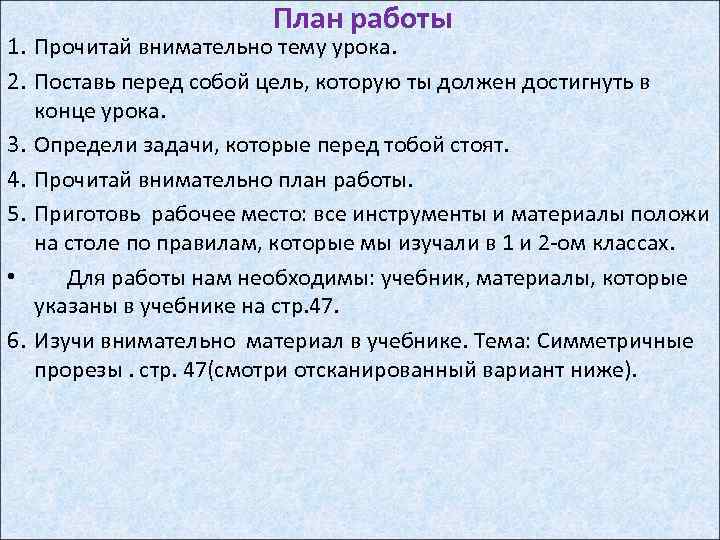 План работы

1. Прочитай внимательно тему урока.

2. Поставь перед собой цель, которую ты должен достигнуть в конце урока.

3. Определи задачи, которые перед тобой стоят.

4. Прочитай внимательно план работы.

5. Приготовь рабочее место: все инструменты и материалы положи на столе по правилам, которые мы изучали в 1 и 2-ом классах.

• Для работы нам необходимы: учебник, материалы, которые указаны в учебнике на стр.47.

6. Изучи внимательно материал в учебнике. Тема: Симметричные прорезы . стр. 47(смотри отсканированный вариант ниже).